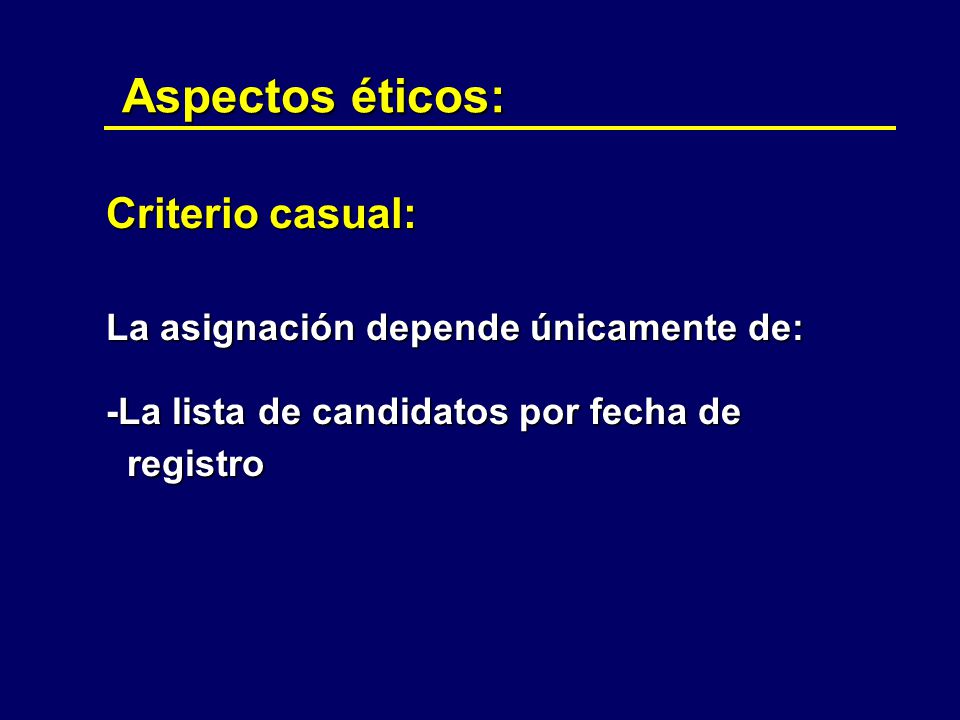 Aspectos éticos:

Criterio casual:

La asignación depende únicamente de:

-La lista de candidatos por fecha de registro